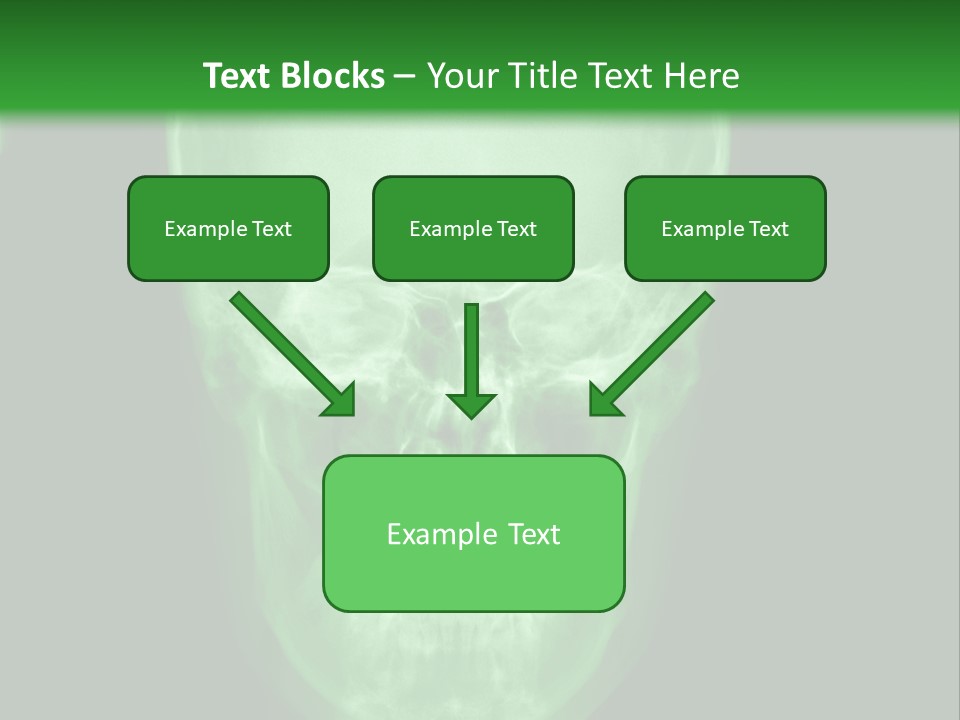 Text Blocks – Your Title Text Here

Example Text

Example Text

Example Text

Example Text